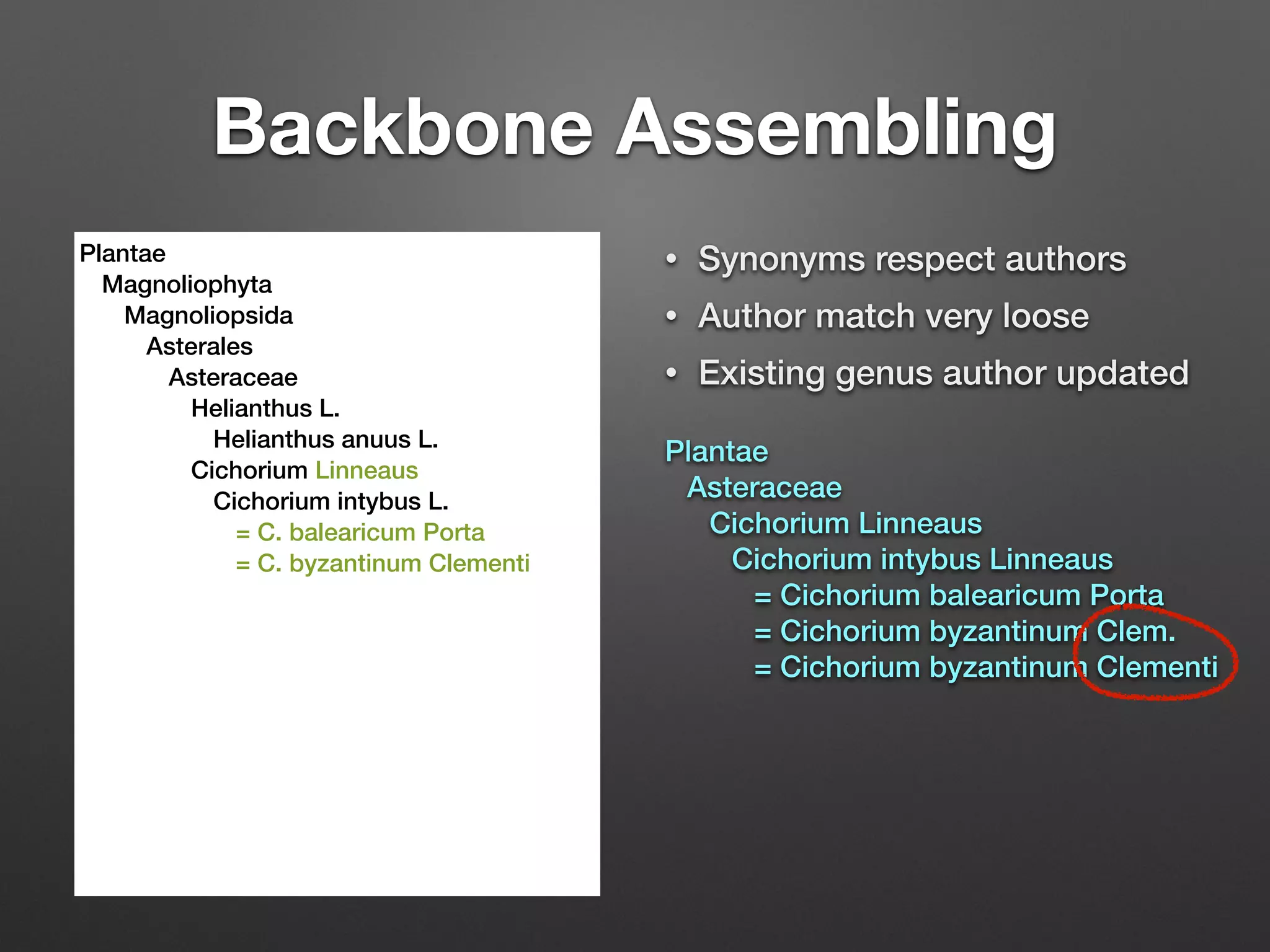 Backbone Assembling

Plantae
Magnoliophyta
Magnoliopsida
Asterales
Asteraceae
Helianthus L.
Helianthus anuus L.
Cichorium Linneaus
Cichorium intybus L.
= C. balearicum Porta
= C. byzantinum Clementi

• Synonyms respect authors
• Author match very loose
• Existing genus author updated

Plantae
Asteraceae
Cichorium Linneaus
Cichorium intybus Linneaus
= Cichorium balearicum Porta
= Cichorium byzantinum Clem.
= Cichorium byzantinum Clementi